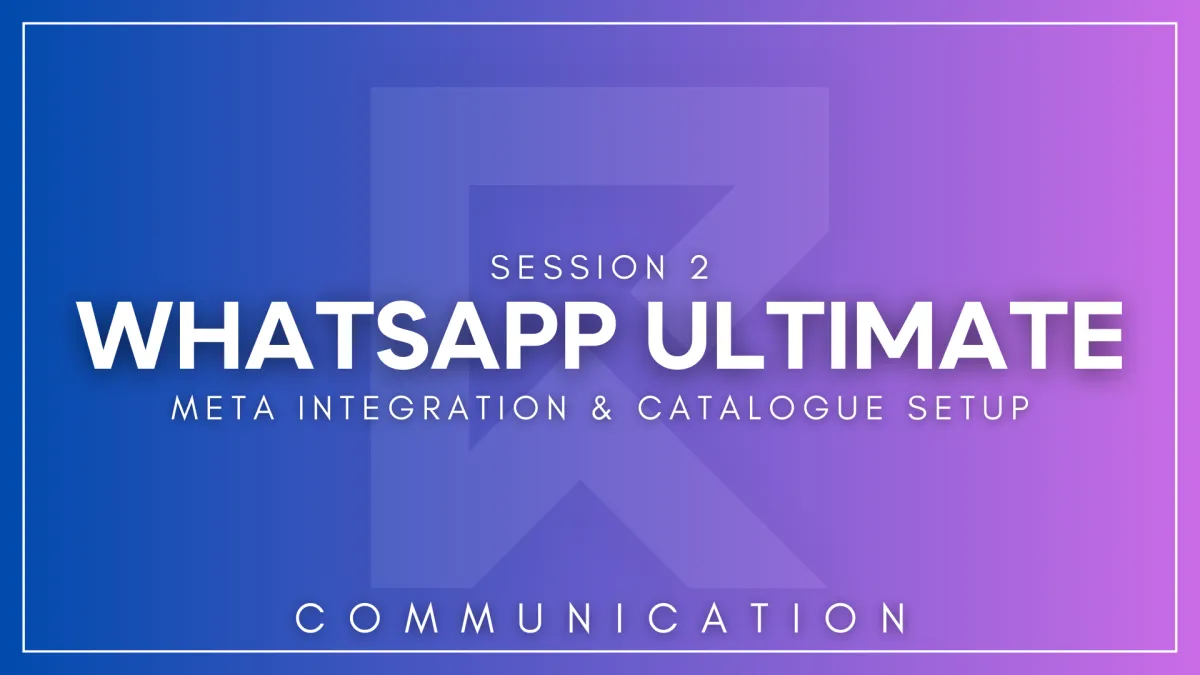 SESSION 2
WHATSAPP ULTIMATE
META INTEGRATION & CATALOGUE SETUP

COMMUNICATION